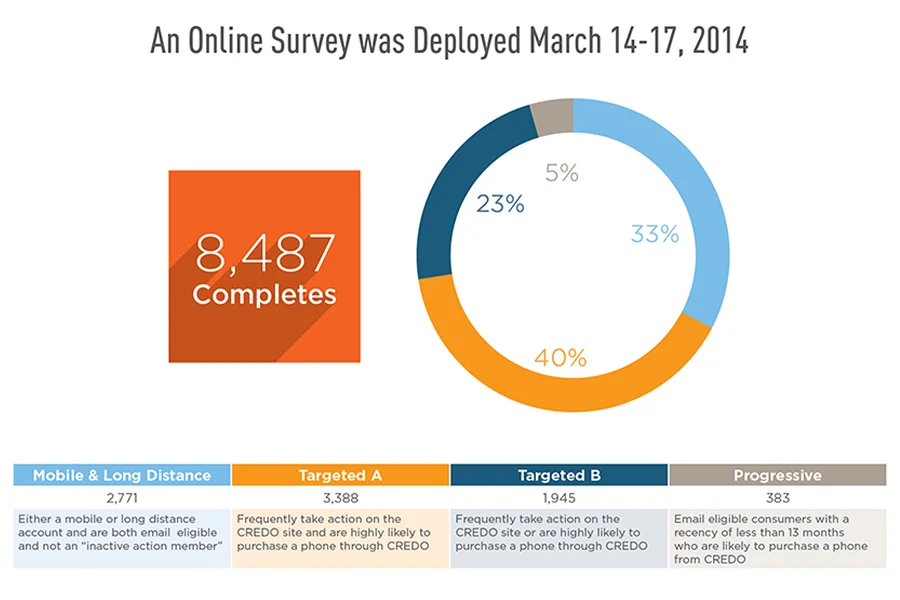 An Online Survey was Deployed March 14-17, 2014

8,487
Completes

5%
23%
33%
40%

| Mobile & Long Distance | Targeted A | Targeted B | Progressive |
|---|---|---|---|
| 2,771 | 3,388 | 1,945 | 383 |
| Either a mobile or long distance account and are both email eligible and not an "inactive action member" | Frequently take action on the CREDO site and are highly likely to purchase a phone through CREDO | Frequently take action on the CREDO site or are highly likely to purchase a phone through CREDO | Email eligible consumers with a recency of less than 13 months who are likely to purchase a phone from CREDO |